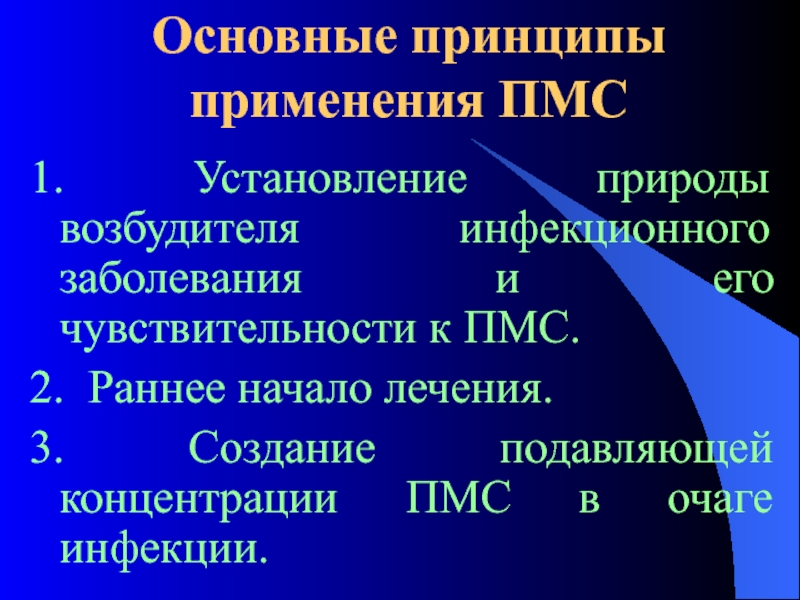 Основные принципы применения ПМС

1. Установление природы возбудителя инфекционного заболевания и его чувствительности к ПМС.

2. Раннее начало лечения.

3. Создание подавляющей концентрации ПМС в очаге инфекции.